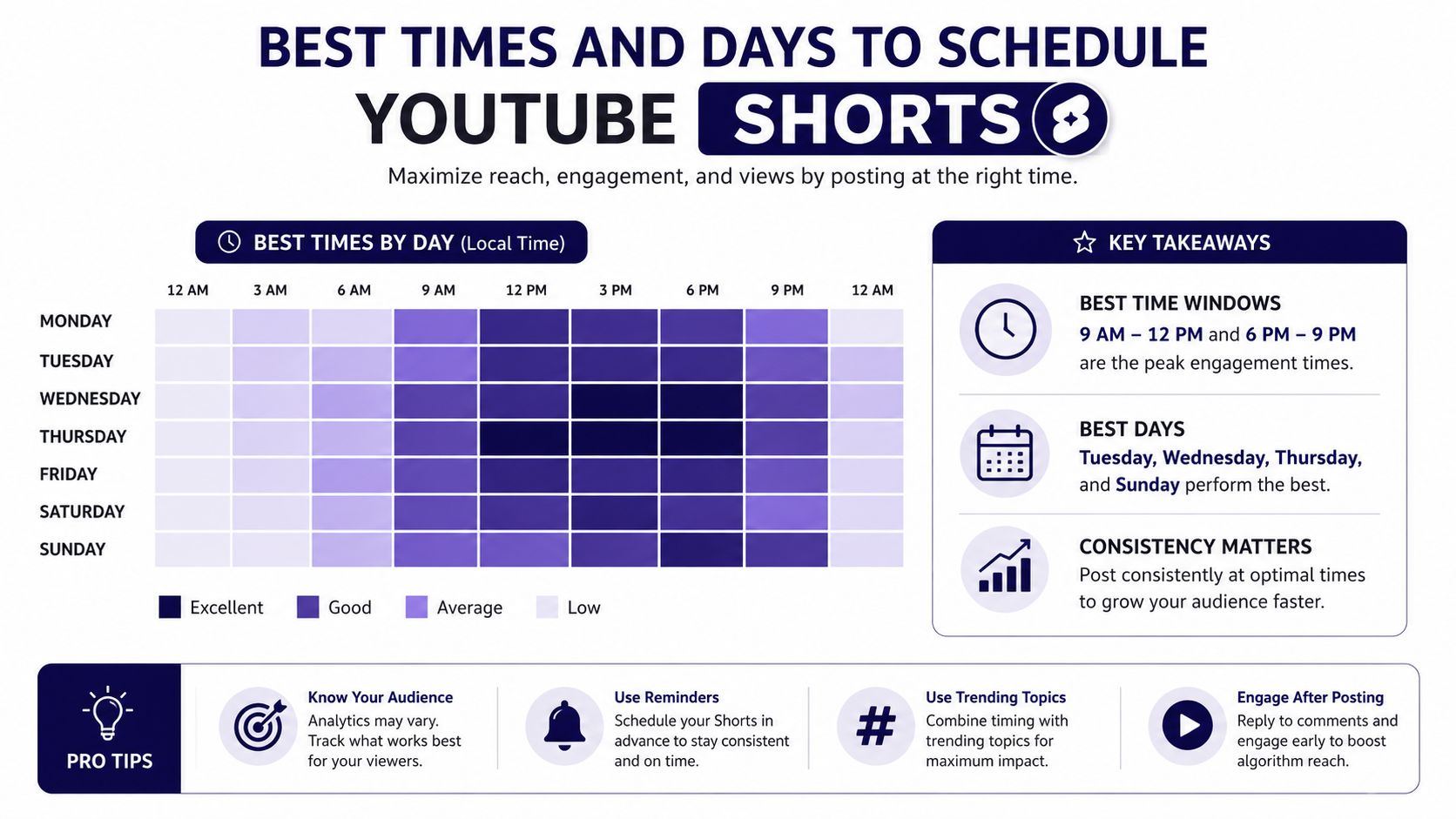 BEST TIMES AND DAYS TO SCHEDULE
YOUTUBE SHORTS

Maximize reach, engagement, and views by posting at the right time.

BEST TIMES BY DAY (Local Time)

12 AM 3 AM 6 AM 9 AM 12 PM 3 PM 6 PM 9 PM 12 AM

MONDAY
TUESDAY
WEDNESDAY
THURSDAY
FRIDAY
SATURDAY
SUNDAY

Excellent Good Average Low

KEY TAKEAWAYS

BEST TIME WINDOWS
9 AM – 12 PM and 6 PM – 9 PM are the peak engagement times.

BEST DAYS
Tuesday, Wednesday, Thursday, and Sunday perform the best.

CONSISTENCY MATTERS
Post consistently at optimal times to grow your audience faster.

PRO TIPS

Know Your Audience
Analytics may vary. Track what works best for your viewers.

Use Reminders
Schedule your Shorts in advance to stay consistent and on time.

Use Trending Topics
Combine timing with trending topics for maximum impact.

Engage After Posting
Reply to comments and engage early to boost algorithm reach.